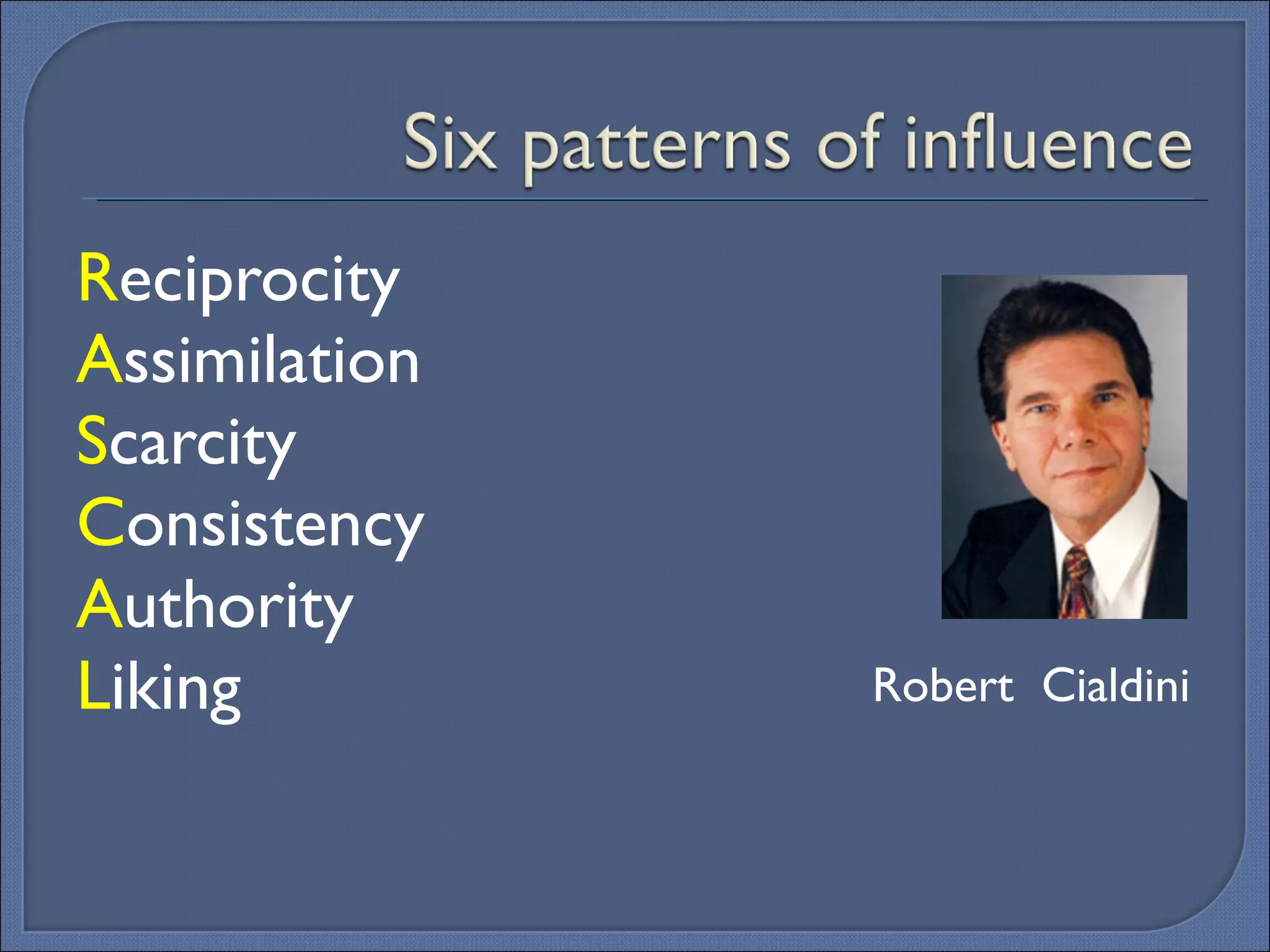 Six patterns of influence

Reciprocity
Assimilation
Scarcity
Consistency
Authority
Liking

Robert Cialdini